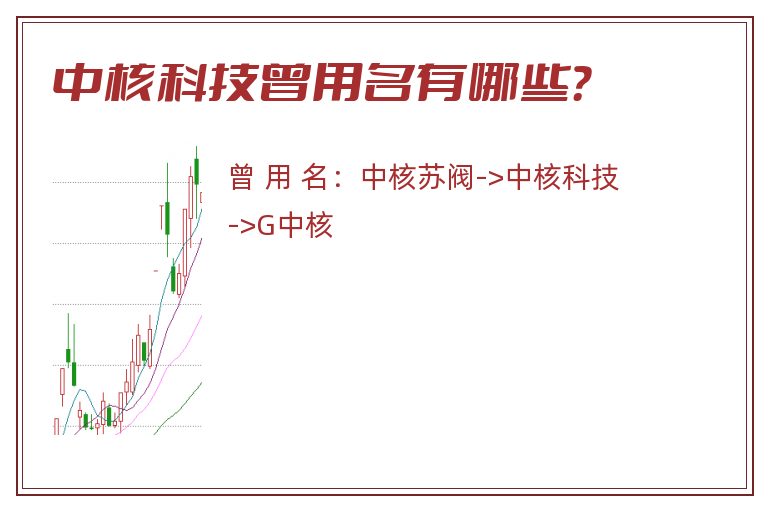 中核科技曾用名有哪些?

曾 用 名：中核苏阀->中核科技->G中核